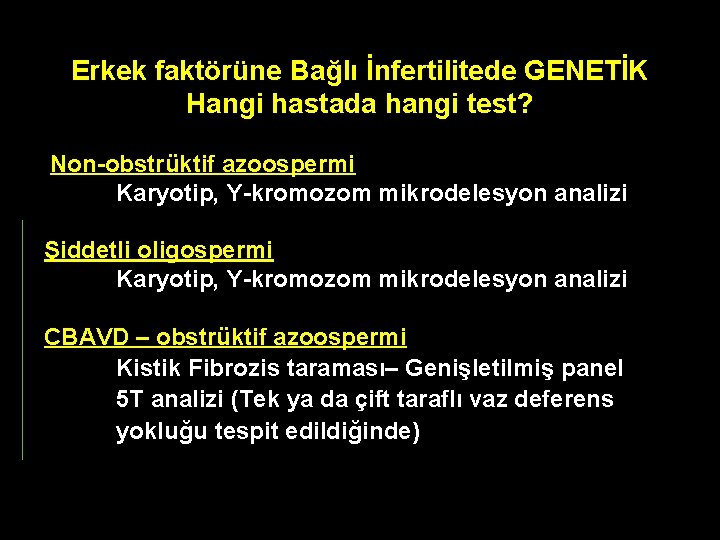 Erkek faktörüne Bağlı İnfertilitede GENETİK
Hangi hastada hangi test?

Non-obstrüktif azoospermi
Karyotip, Y-kromozom mikrodelesyon analizi

Şiddetli oligospermi
Karyotip, Y-kromozom mikrodelesyon analizi

CBAVD – obstrüktif azoospermi
Kistik Fibrozis taraması– Genişletilmiş panel
5T analizi (Tek ya da çift taraflı vaz deferens yokluğu tespit edildiğinde)